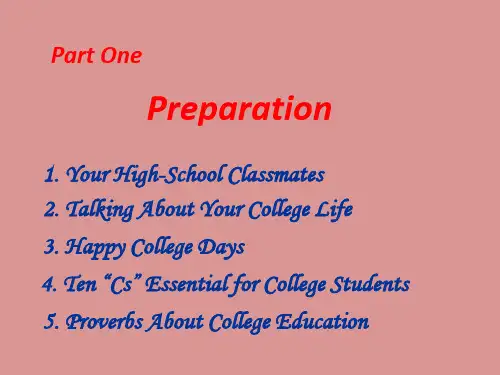 Part One

Preparation

1. Your High-School Classmates
2. Talking About Your College Life
3. Happy College Days
4. Ten “Cs” Essential for College Students
5. Proverbs About College Education